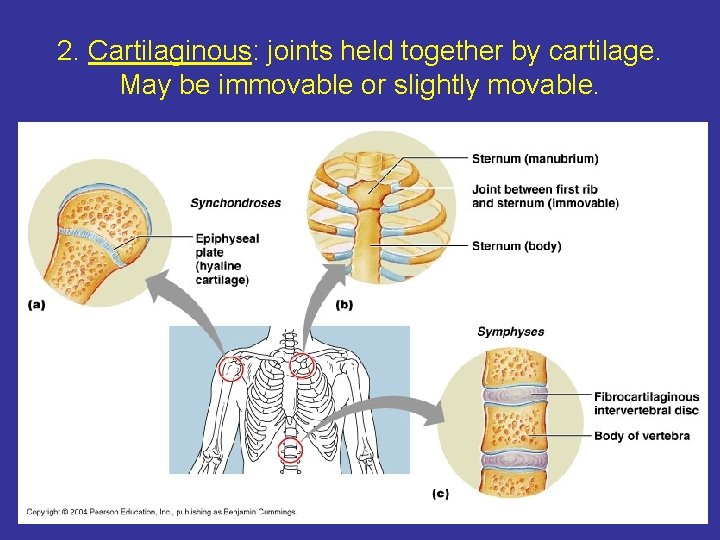 2. Cartilaginous: joints held together by cartilage. May be immovable or slightly movable.

Synchondroses

Epiphyseal plate (hyaline cartilage)

(a)

Sternum (manubrium)

Joint between first rib and sternum (immovable)

Sternum (body)

(b)

Symphyses

Fibrocartilaginous intervertebral disc

Body of vertebra

(c)

Copyright © 2004 Pearson Education, Inc., publishing as Benjamin Cummings.